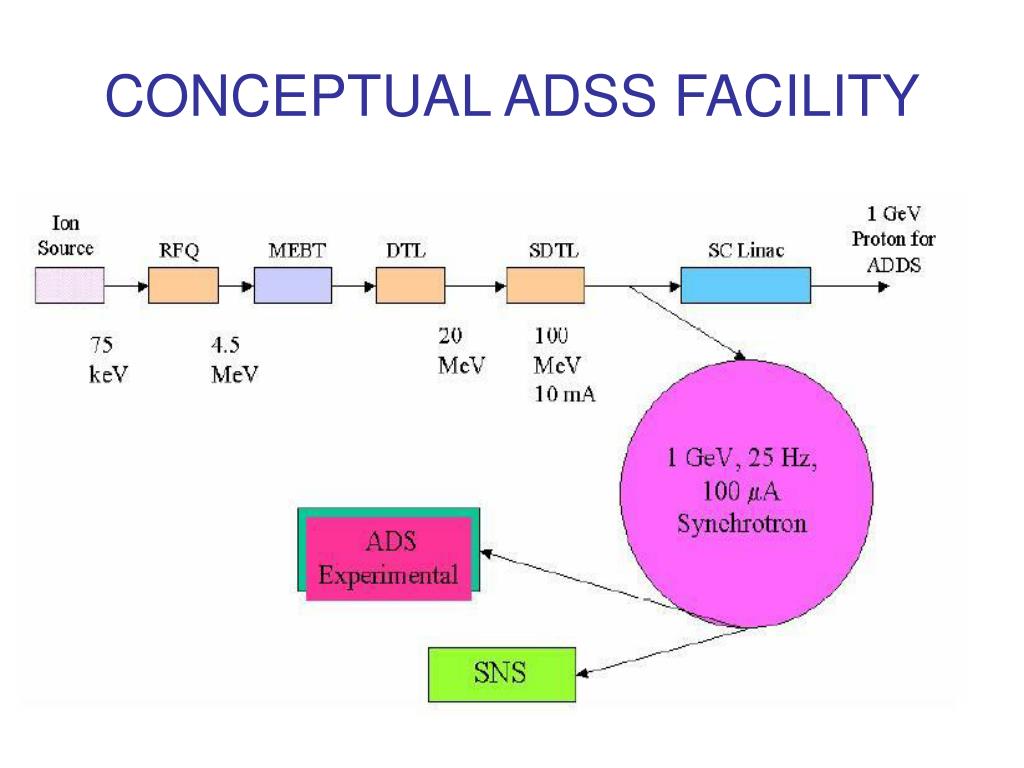 CONCEPTUAL ADSS FACILITY

Ion Source

RFQ

MEBT

DTL

SDTL

SC Linac

1 GeV Proton for ADDS

75 keV

4.5 MeV

20 MeV

100 MeV 10 mA

1 GeV, 25 Hz, 100 $\mu$A Synchrotron

ADS Experimental

SNS